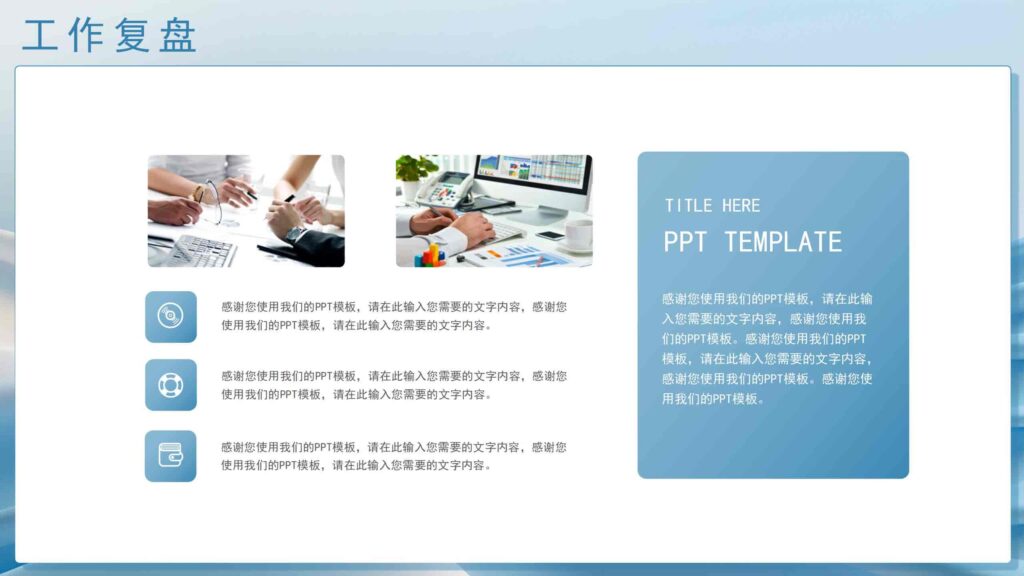 工作复盘

感谢您使用我们的PPT模板，请在此输入您需要的文字内容，感谢您使用我们的PPT模板，请在此输入您需要的文字内容。

感谢您使用我们的PPT模板，请在此输入您需要的文字内容，感谢您使用我们的PPT模板，请在此输入您需要的文字内容。

感谢您使用我们的PPT模板，请在此输入您需要的文字内容，感谢您使用我们的PPT模板，请在此输入您需要的文字内容。

TITLE HERE

PPT TEMPLATE

感谢您使用我们的PPT模板，请在此输入您需要的文字内容，感谢您使用我们的PPT模板。感谢您使用我们的PPT模板，请在此输入您需要的文字内容，感谢您使用我们的PPT模板。感谢您使用我们的PPT模板。